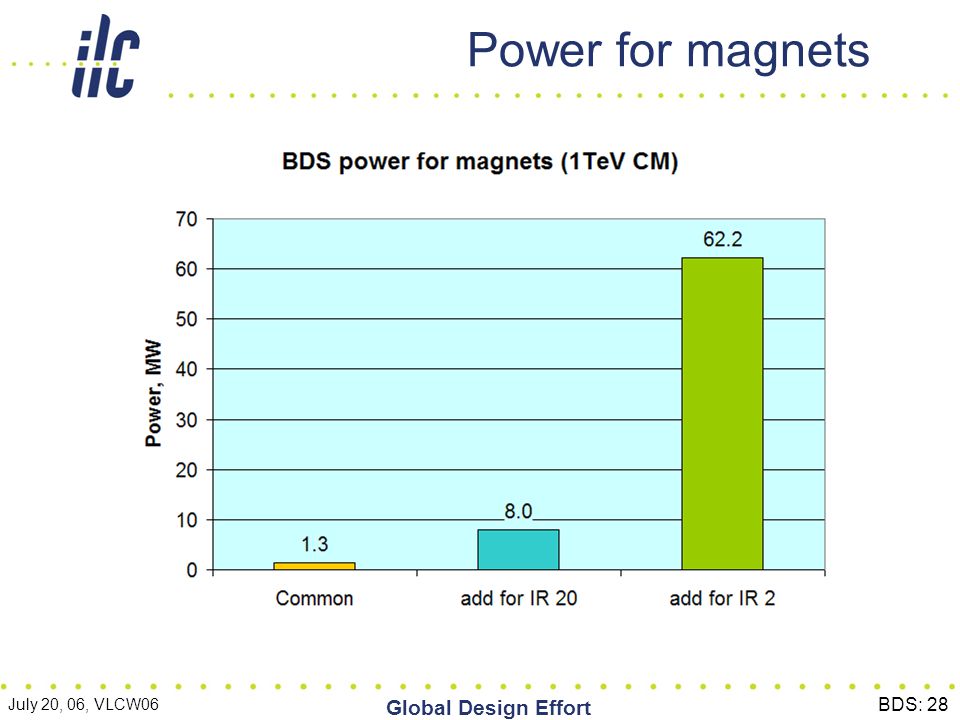 ilc

Power for magnets

BDS power for magnets (1TeV CM)

Power, MW

70
60
50
40
30
20
10
0

1.3
8.0
62.2

Common
add for IR 20
add for IR 2

July 20, 06, VLCW06

Global Design Effort

BDS: 28